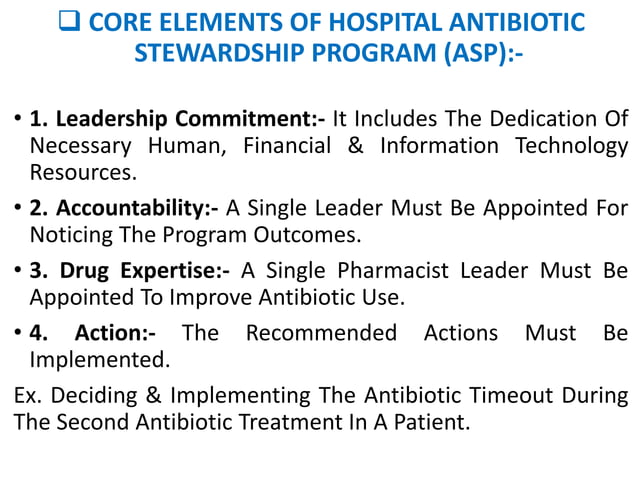 ❑ CORE ELEMENTS OF HOSPITAL ANTIBIOTIC STEWARDSHIP PROGRAM (ASP):-

• 1. Leadership Commitment:- It Includes The Dedication Of Necessary Human, Financial & Information Technology Resources.

• 2. Accountability:- A Single Leader Must Be Appointed For Noticing The Program Outcomes.

• 3. Drug Expertise:- A Single Pharmacist Leader Must Be Appointed To Improve Antibiotic Use.

• 4. Action:- The Recommended Actions Must Be Implemented.

Ex. Deciding & Implementing The Antibiotic Timeout During The Second Antibiotic Treatment In A Patient.